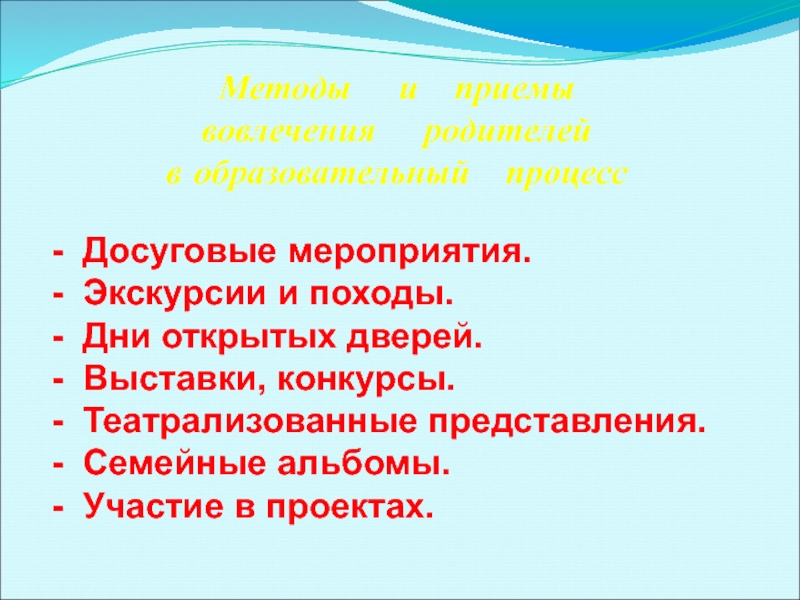 Методы и приемы вовлечения родителей в образовательный процесс

- Досуговые мероприятия.
- Экскурсии и походы.
- Дни открытых дверей.
- Выставки, конкурсы.
- Театрализованные представления.
- Семейные альбомы.
- Участие в проектах.